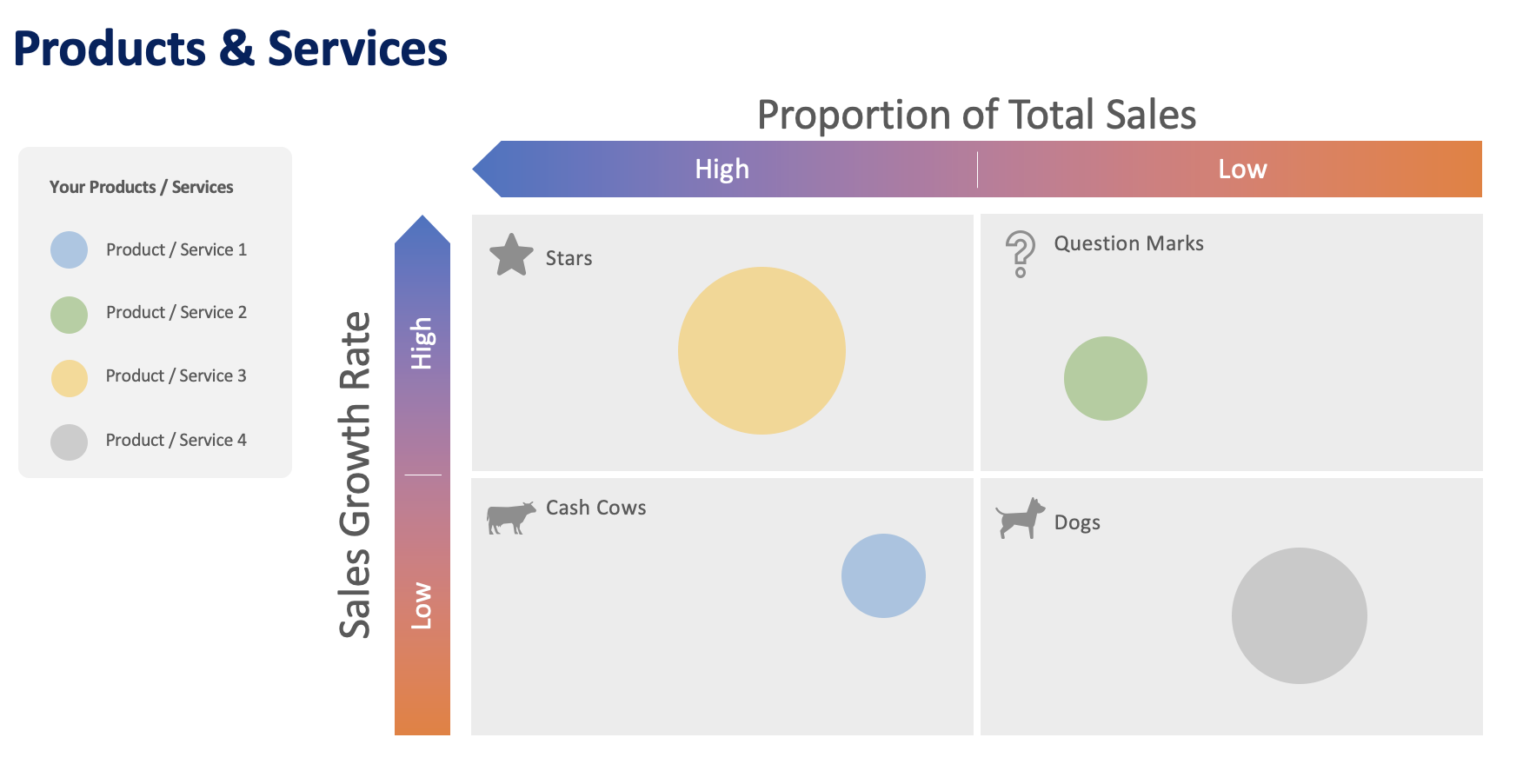 Products & Services

Your Products / Services

Product / Service 1

Product / Service 2

Product / Service 3

Product / Service 4

Proportion of Total Sales

High

Low

Sales Growth Rate

High

Low

Stars

Question Marks

Cash Cows

Dogs